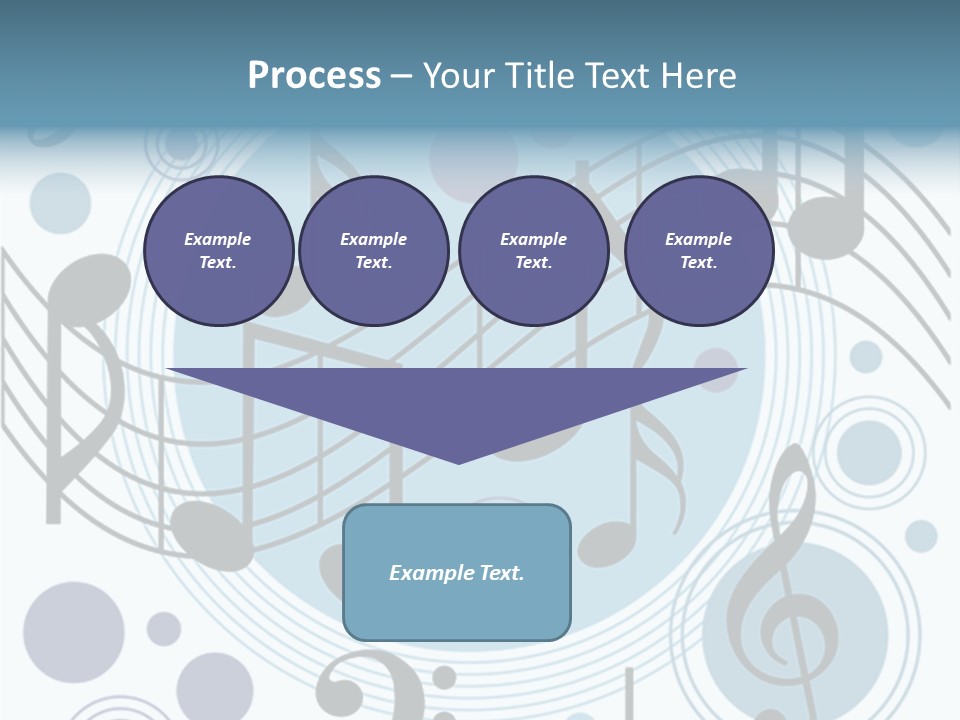 Process – Your Title Text Here

Example Text.

Example Text.

Example Text.

Example Text.

Example Text.